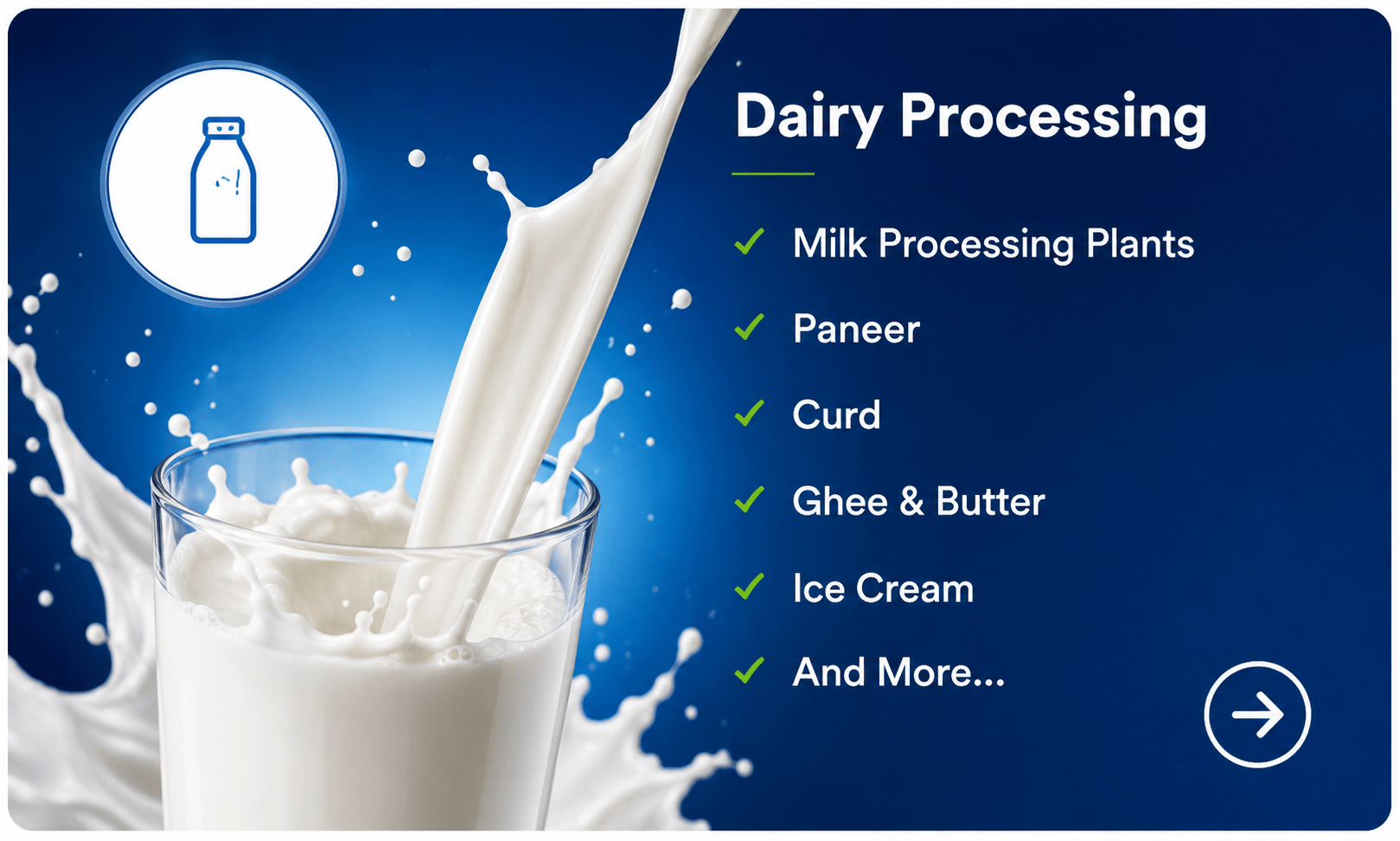 Dairy Processing

✓ Milk Processing Plants

✓ Paneer

✓ Curd

✓ Ghee & Butter

✓ Ice Cream

✓ And More...